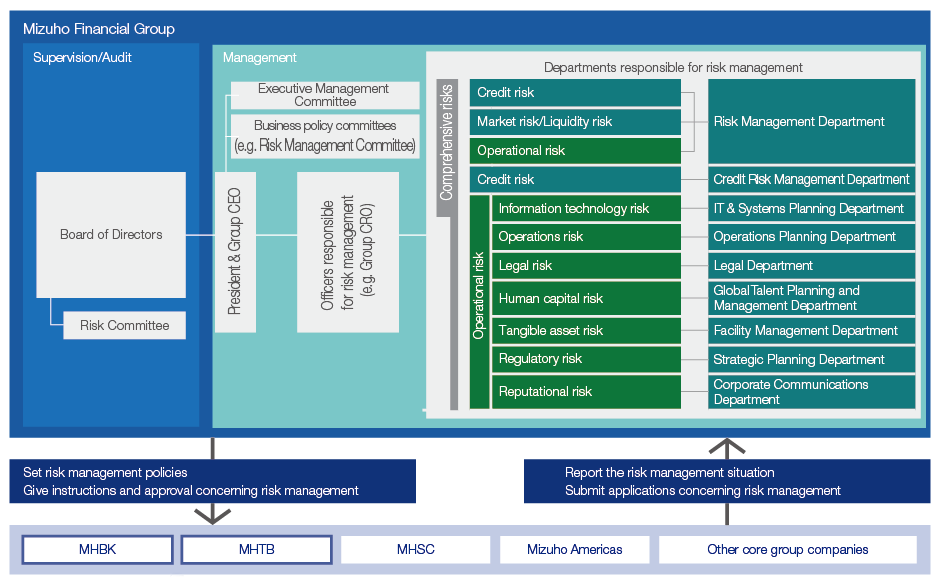 Mizuho Financial Group

Supervision/Audit

Board of Directors

Risk Committee

Management

Executive Management Committee

Business policy committees (e.g. Risk Management Committee)

President & Group CEO

Officers responsible for risk management (e.g. Group CRO)

Departments responsible for risk management

Comprehensive risks

Credit risk

Market risk/Liquidity risk

Operational risk

Risk Management Department

Credit risk

Credit Risk Management Department

Operational risk

Information technology risk

IT & Systems Planning Department

Operations risk

Operations Planning Department

Legal risk

Legal Department

Human capital risk

Global Talent Planning and Management Department

Tangible asset risk

Facility Management Department

Regulatory risk

Strategic Planning Department

Reputational risk

Corporate Communications Department

Set risk management policies
Give instructions and approval concerning risk management

Report the risk management situation
Submit applications concerning risk management

MHBK

MHTB

MHSC

Mizuho Americas

Other core group companies